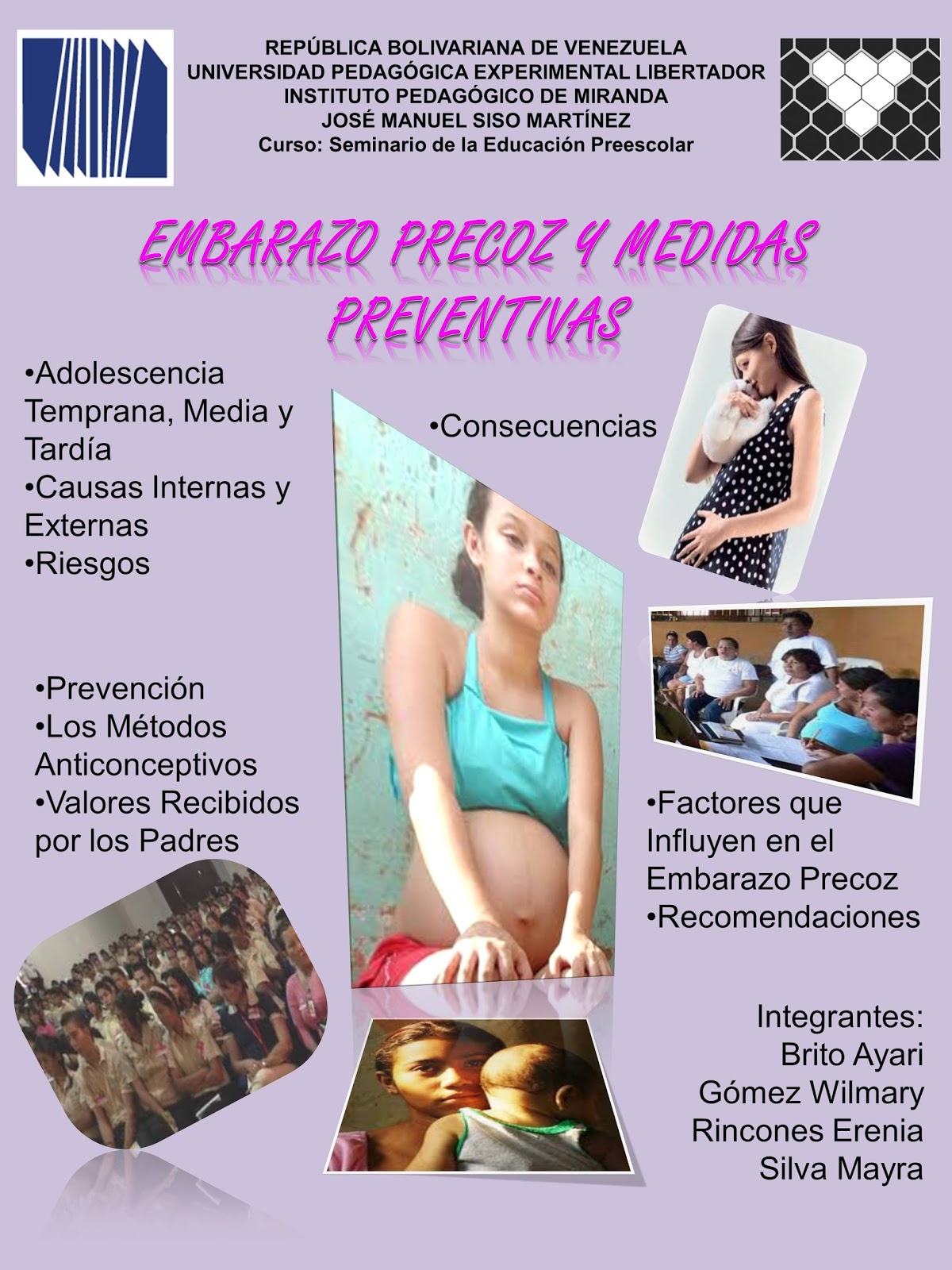 REPÚBLICA BOLIVARIANA DE VENEZUELA
UNIVERSIDAD PEDAGÓGICA EXPERIMENTAL LIBERTADOR
INSTITUTO PEDAGÓGICO DE MIRANDA
JOSÉ MANUEL SISO MARTÍNEZ
Curso: Seminario de la Educación Preescolar

EMBARAZO PRECOZ Y MEDIDAS PREVENTIVAS

•Adolescencia Temprana, Media y Tardía
•Causas Internas y Externas
•Riesgos

•Consecuencias

•Prevención
•Los Métodos Anticonceptivos
•Valores Recibidos por los Padres

•Factores que Influyen en el Embarazo Precoz
•Recomendaciones

Integrantes:
Brito Ayari
Gómez Wilmary
Rincones Erenia
Silva Mayra